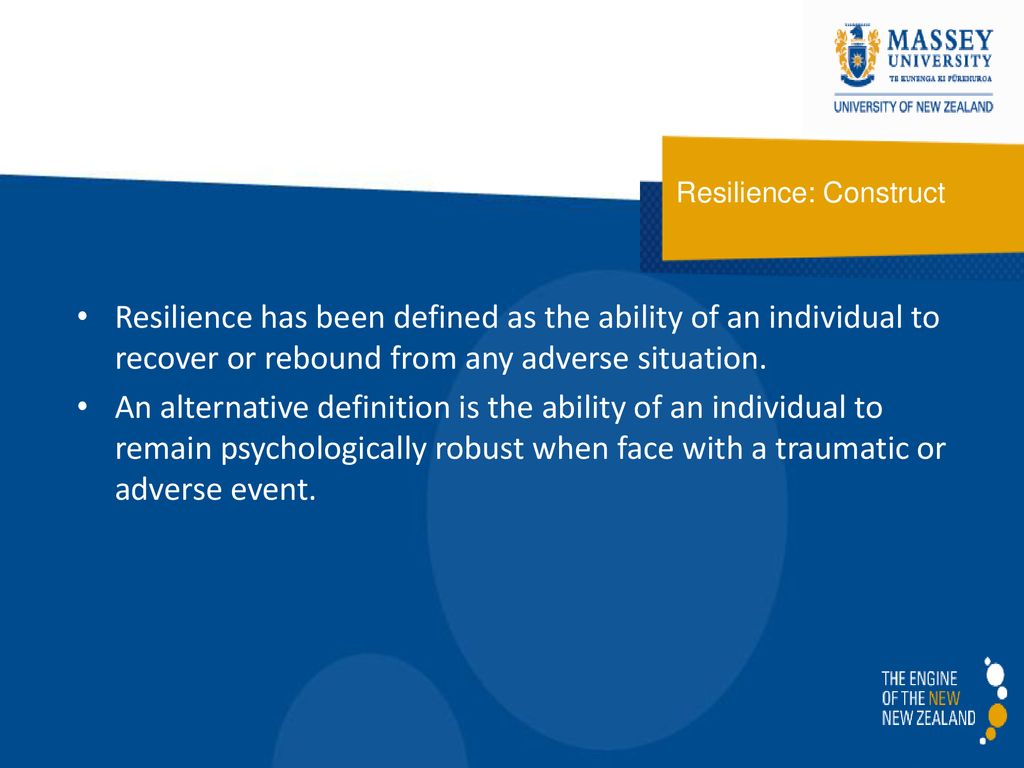 MASSEY UNIVERSITY
TE KUNENGA KI PŪREHUROA
UNIVERSITY OF NEW ZEALAND

Resilience: Construct

• Resilience has been defined as the ability of an individual to recover or rebound from any adverse situation.
• An alternative definition is the ability of an individual to remain psychologically robust when face with a traumatic or adverse event.

THE ENGINE OF THE NEW NEW ZEALAND